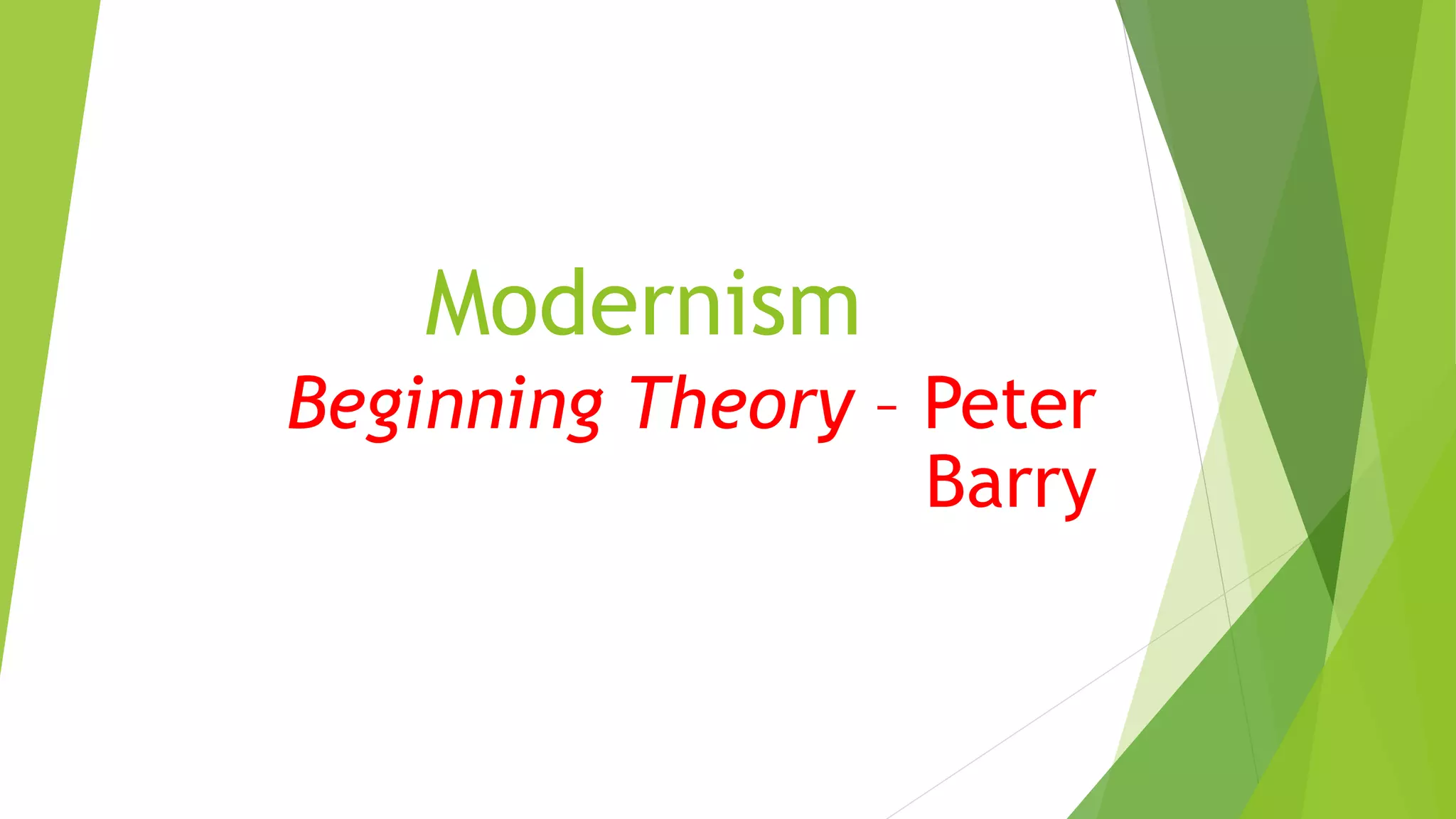 Modernism

Beginning Theory – Peter Barry